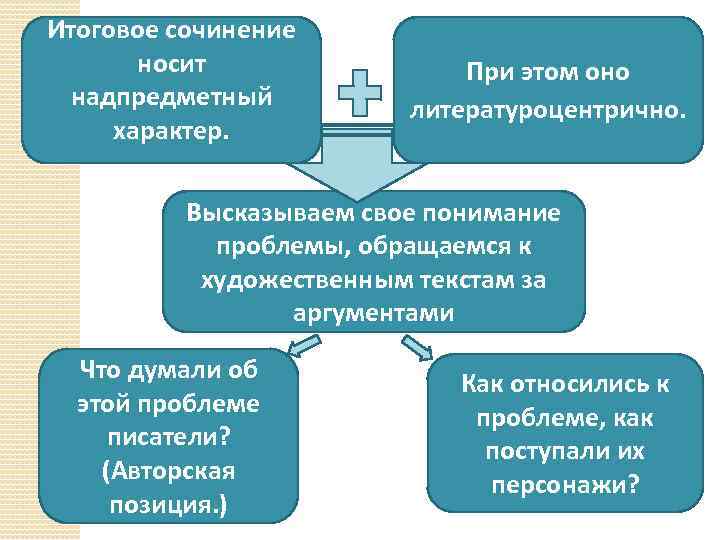 Итоговое сочинение носит надпредметный характер.

При этом оно литературоцентрично.

Высказываем свое понимание проблемы, обращаемся к художественным текстам за аргументами

Что думали об этой проблеме писатели? (Авторская позиция.)

Как относились к проблеме, как поступали их персонажи?